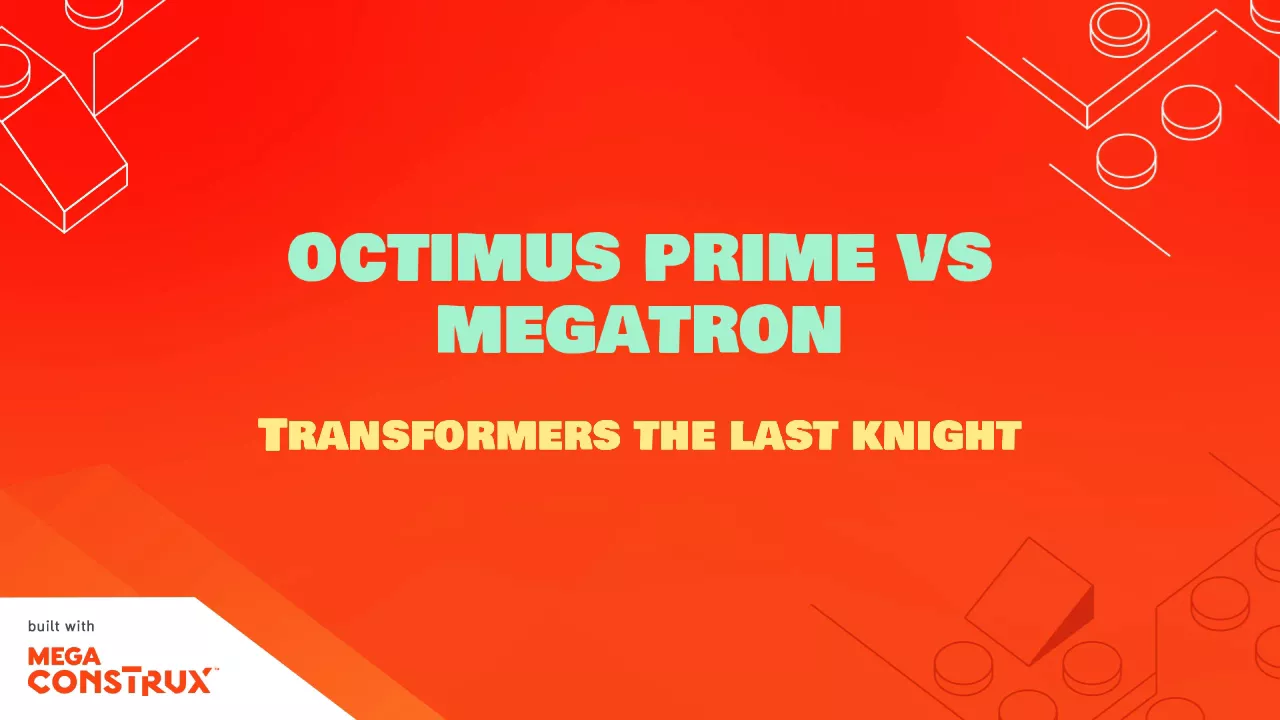 OCTIMUS PRIME VS MEGATRON

TRANSFORMERS THE LAST KNIGHT

built with
MEGA CONSTRUX™